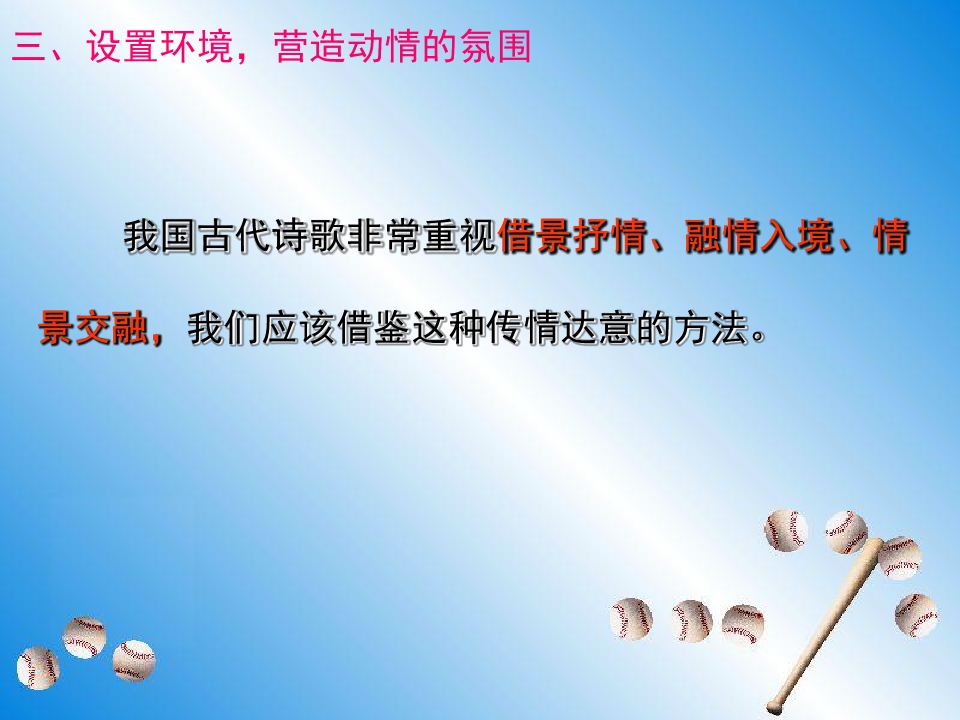 三、设置环境，营造动情的氛围

我国古代诗歌非常重视借景抒情、融情入境、情景交融，我们应该借鉴这种传情达意的方法。